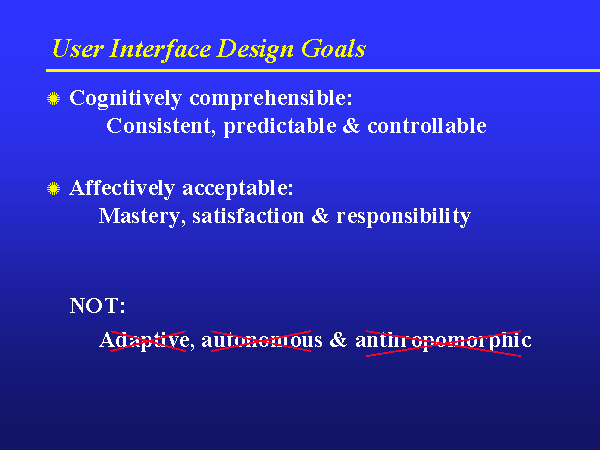 User Interface Design Goals

Cognitively comprehensible:
Consistent, predictable & controllable

Affectively acceptable:
Mastery, satisfaction & responsibility

NOT:
Adaptive, autonomous & anthropomorphic